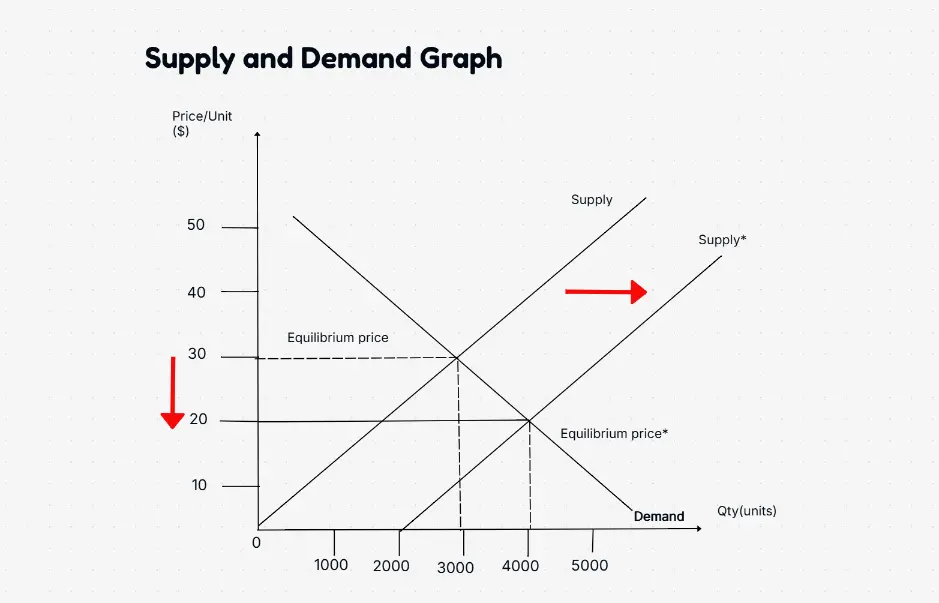 Supply and Demand Graph

Price/Unit
($)

50
40
30
20
10
0

Supply
Supply*
Equilibrium price
Equilibrium price*
Demand
Qty(units)

1000
2000
3000
4000
5000